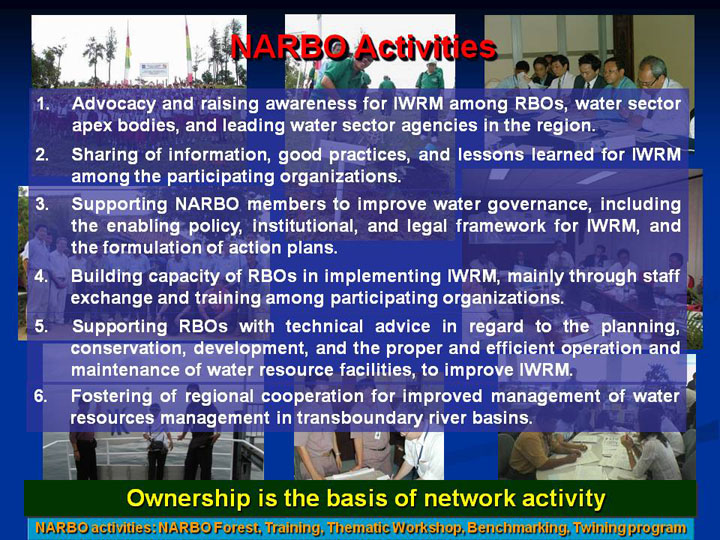 NARBO Activities

1. Advocacy and raising awareness for IWRM among RBOs, water sector apex bodies, and leading water sector agencies in the region.

2. Sharing of information, good practices, and lessons learned for IWRM among the participating organizations.

3. Supporting NARBO members to improve water governance, including the enabling policy, institutional, and legal framework for IWRM, and the formulation of action plans.

4. Building capacity of RBOs in implementing IWRM, mainly through staff exchange and training among participating organizations.

5. Supporting RBOs with technical advice in regard to the planning, conservation, development, and the proper and efficient operation and maintenance of water resource facilities, to improve IWRM.

6. Fostering of regional cooperation for improved management of water resources management in transboundary river basins.

Ownership is the basis of network activity

NARBO activities: NARBO Forest, Training, Thematic Workshop, Benchmarking, Twining program